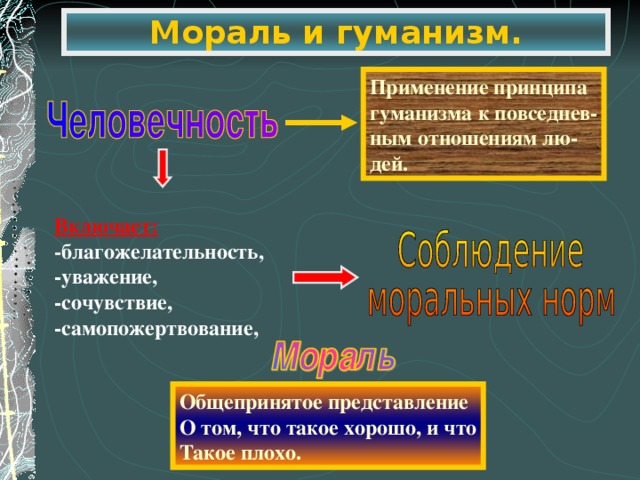 Мораль и гуманизм.

Человечность

Применение принципа гуманизма к повседневным отношениям людей.

Включает:
-благожелательность,
-уважение,
-сочувствие,
-самопожертвование,

Соблюдение моральных норм

Мораль

Общепринятое представление
О том, что такое хорошо, и что
Такое плохо.